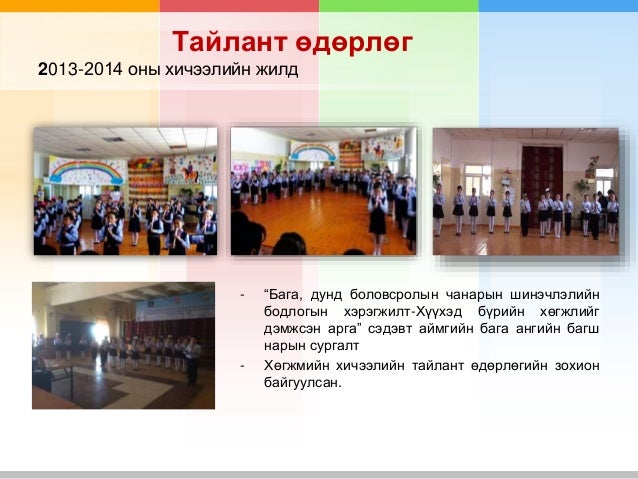 Тайлант өдөрлөг

2013-2014 оны хичээлийн жилд

- “Бага, дунд боловсролын чанарын шинэчлэлийн бодлогын хэрэгжилт-Хүүхэд бүрийн хөгжлийг дэмжсэн арга” сэдэвт аймгийн бага ангийн багш нарын сургалт
- Хөгжмийн хичээлийн тайлант өдөрлөгийн зохион байгуулсан.